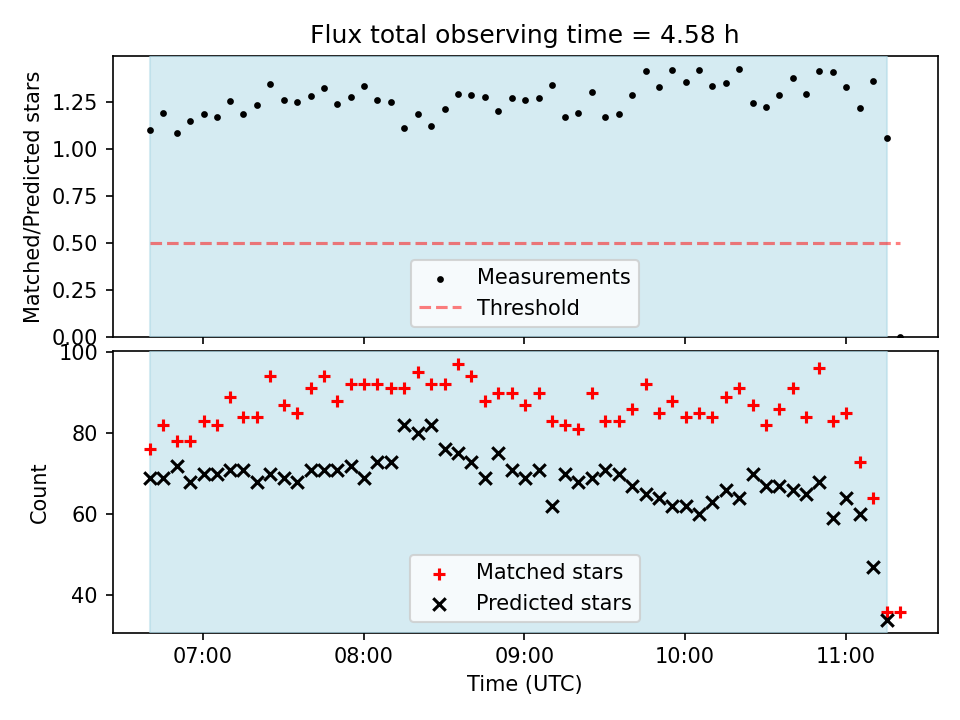 Flux total observing time = 4.58 h

Matched/Predicted stars

1.25
1.00
0.75
0.50
0.25
0.00

Measurements
Threshold

Count

100
80
60
40

Matched stars
Predicted stars

07:00
08:00
09:00
10:00
11:00

Time (UTC)